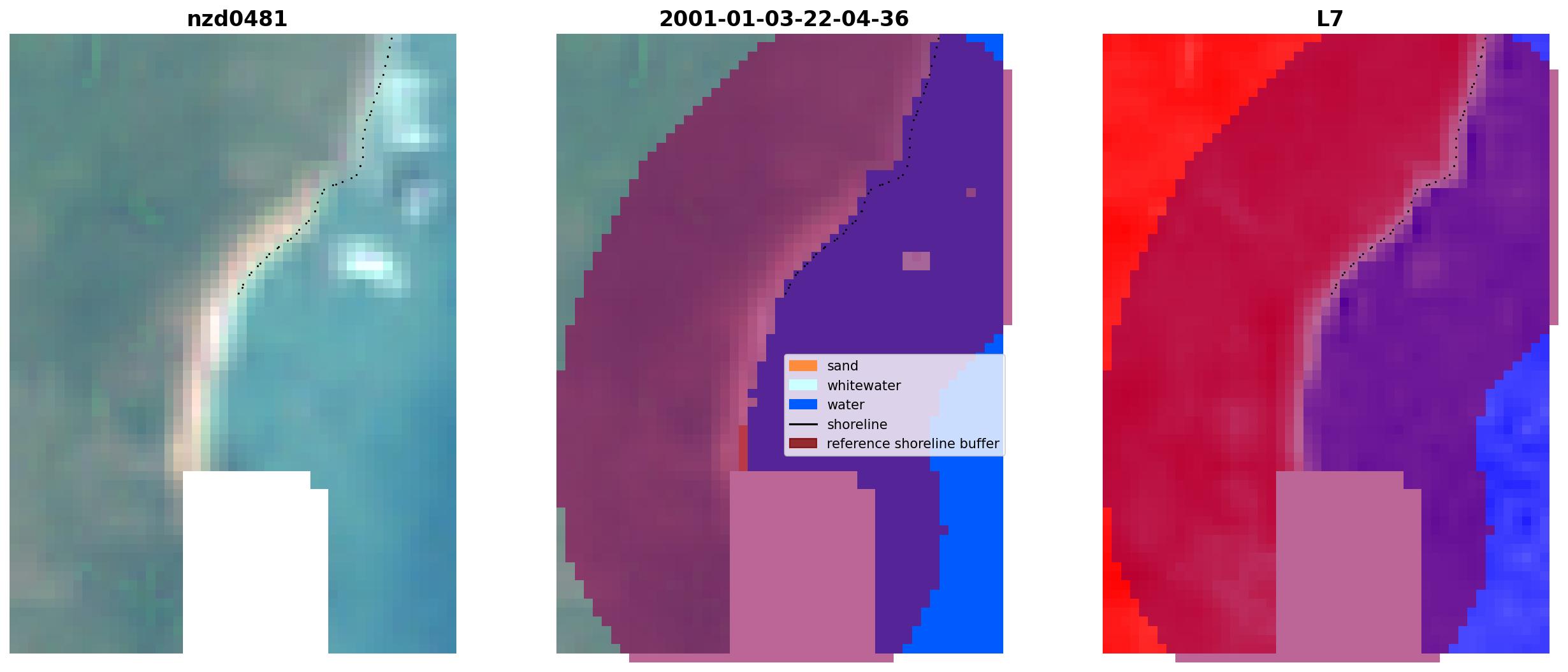 nzd0481

2001-01-03-22-04-36

sand
whitewater
water
shoreline
reference shoreline buffer

L7